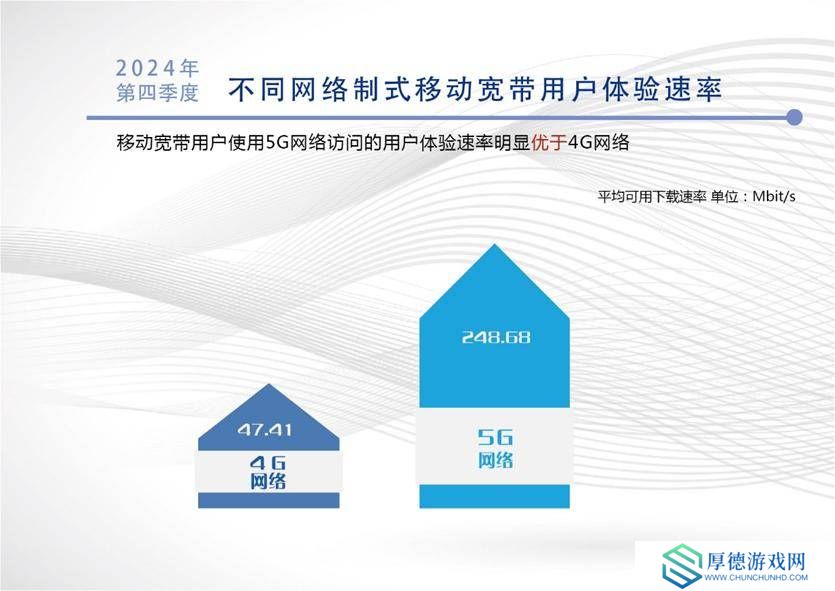 2024年
第四季度

不同网络制式移动宽带用户体验速率

移动宽带用户使用5G网络访问的用户体验速率明显优于4G网络

平均可用下载速率 单位：Mbit/s

47.41
4G
网络

248.68
5G
网络

厚德游戏网
WWW.CHUNCHUNHD.COM